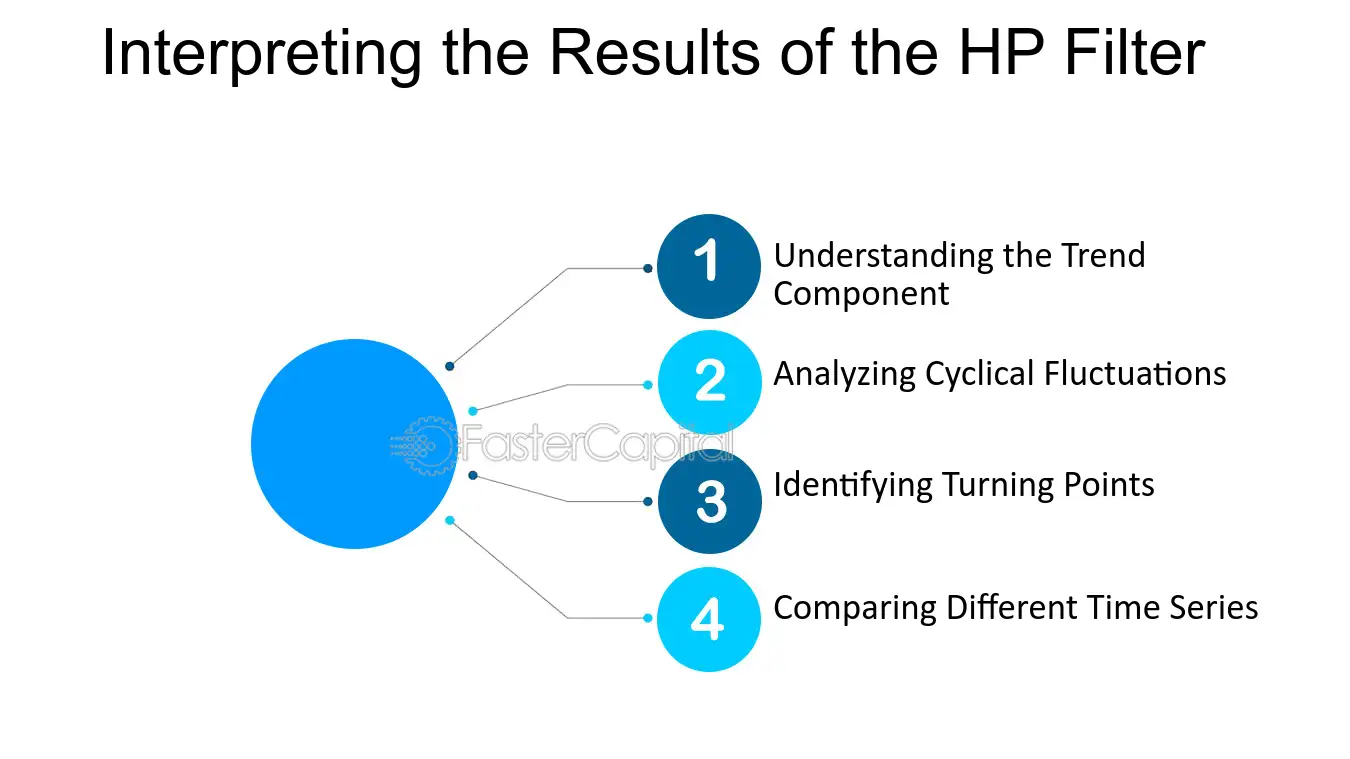 Interpreting the Results of the HP Filter

1
Understanding the Trend Component

2
Analyzing Cyclical Fluctuations

3
Identifying Turning Points

4
Comparing Different Time Series

FasterCapital